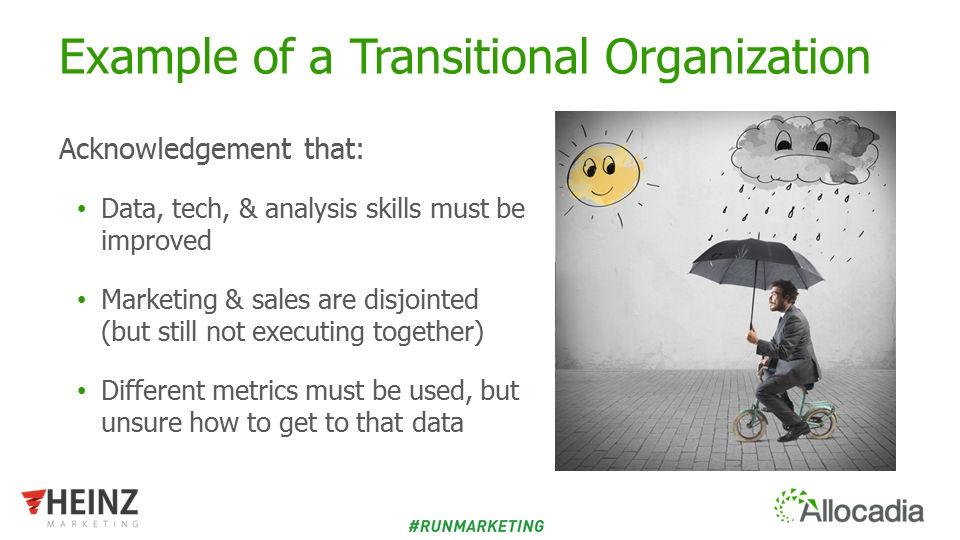 Example of a Transitional Organization

Acknowledgement that:

• Data, tech, & analysis skills must be improved

• Marketing & sales are disjointed (but still not executing together)

• Different metrics must be used, but unsure how to get to that data

HEINZ
MARKETING

#RUNMARKETING

Allocadia